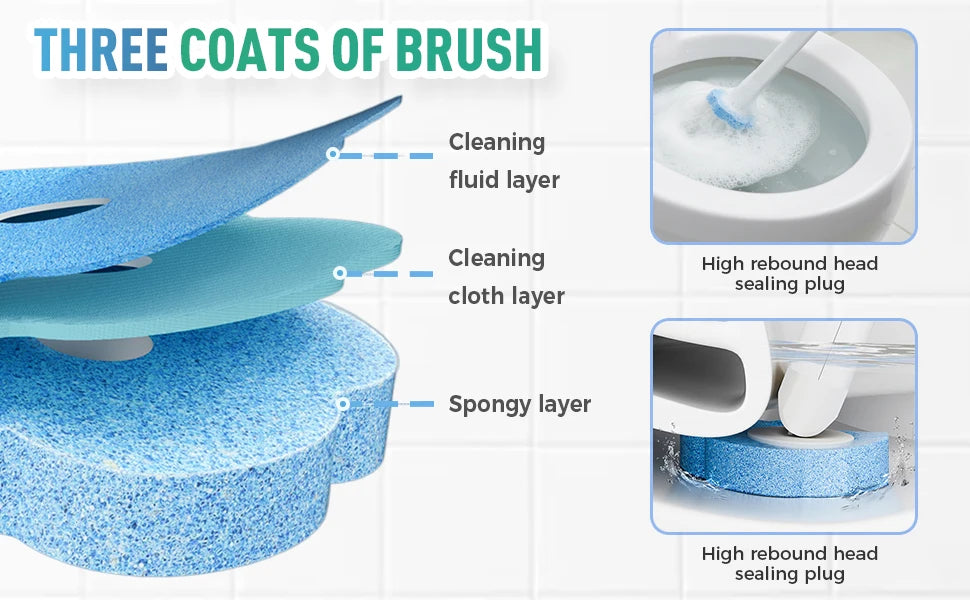 THREE COATS OF BRUSH

Cleaning fluid layer

Cleaning cloth layer

Spongy layer

High rebound head sealing plug

High rebound head sealing plug